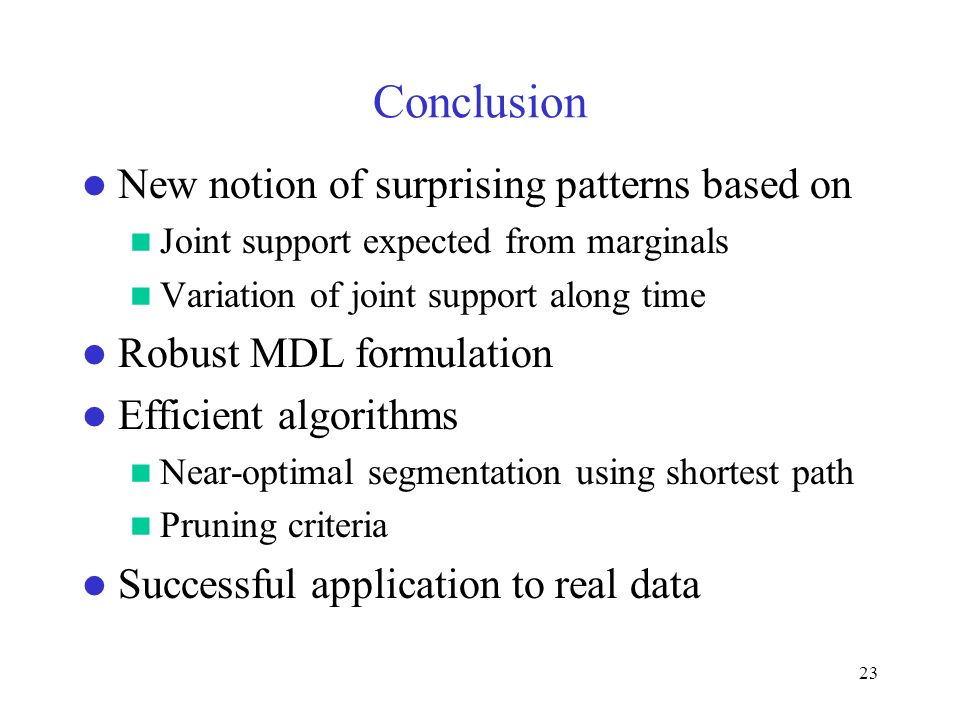 Conclusion

- New notion of surprising patterns based on
  - Joint support expected from marginals
  - Variation of joint support along time
- Robust MDL formulation
- Efficient algorithms
  - Near-optimal segmentation using shortest path
  - Pruning criteria
- Successful application to real data

23